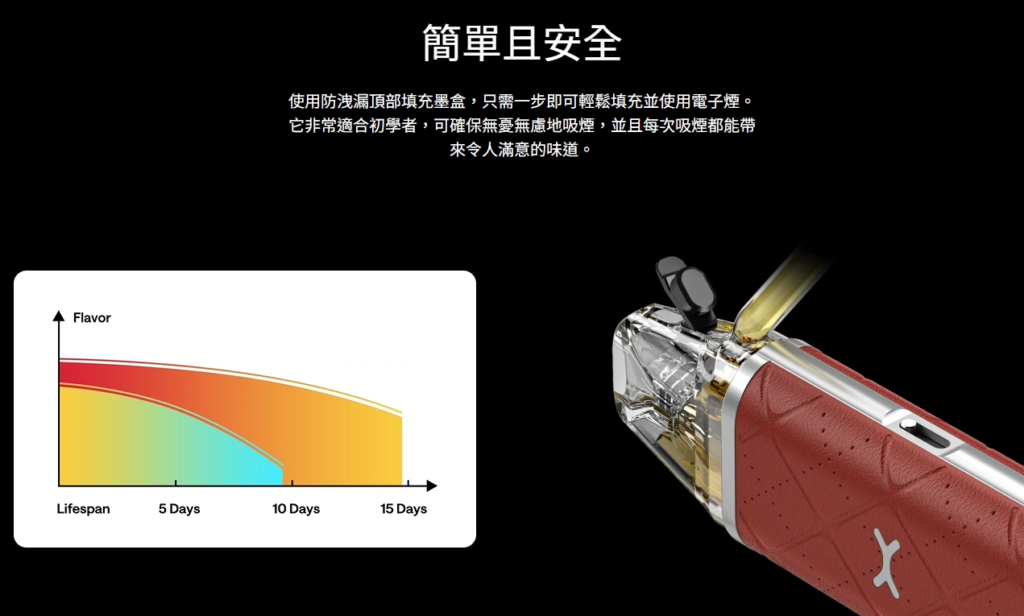 簡單且安全

使用防洩漏頂部填充墨盒，只需一步即可輕鬆填充並使用電子煙。它非常適合初學者，可確保無憂無慮地吸煙，並且每次吸煙都能帶來令人滿意的味道。

Flavor

Lifespan
5 Days
10 Days
15 Days